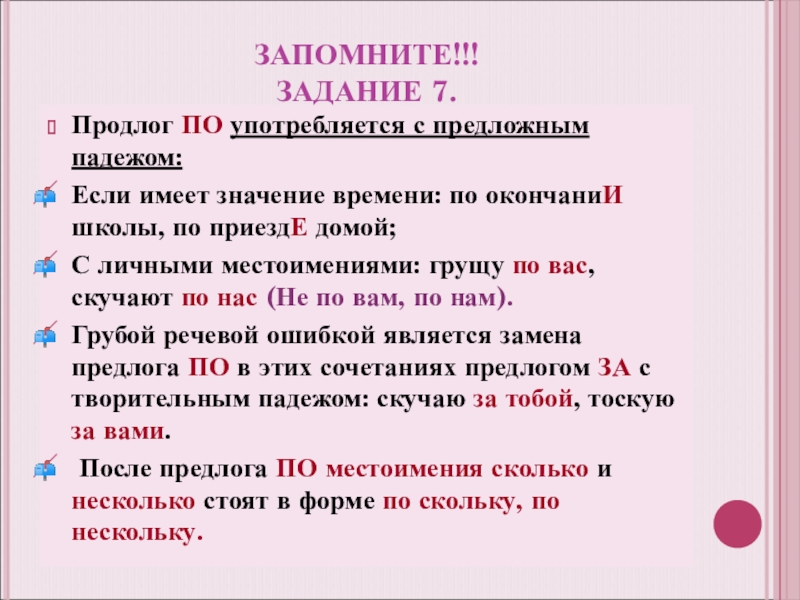 ЗАПОМНИТЕ!!!
ЗАДАНИЕ 7.

Продлог ПО употребляется с предложным падежом:

Если имеет значение времени: по окончаниИ школы, по приездЕ домой;

С личными местоимениями: грущу по вас, скучают по нас (Не по вам, по нам).

Грубой речевой ошибкой является замена предлога ПО в этих сочетаниях предлогом ЗА с творительным падежом: скучаю за тобой, тоскую за вами.

После предлога ПО местоимения сколько и несколько стоят в форме по скольку, по нескольку.